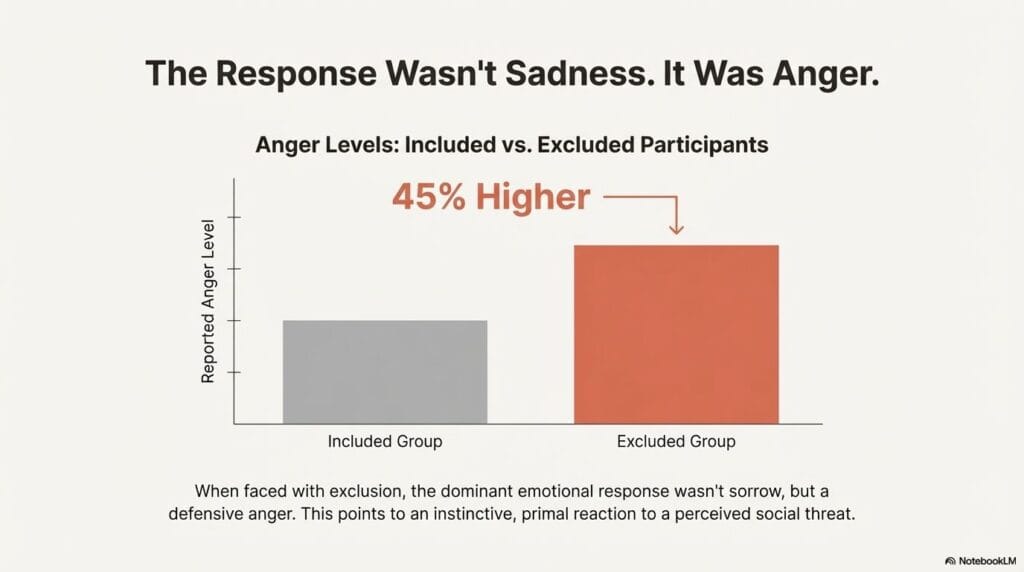 The Response Wasn't Sadness. It Was Anger.

Anger Levels: Included vs. Excluded Participants

45% Higher

Reported Anger Level

Included Group

Excluded Group

When faced with exclusion, the dominant emotional response wasn't sorrow, but a defensive anger. This points to an instinctive, primal reaction to a perceived social threat.

NotebookLM